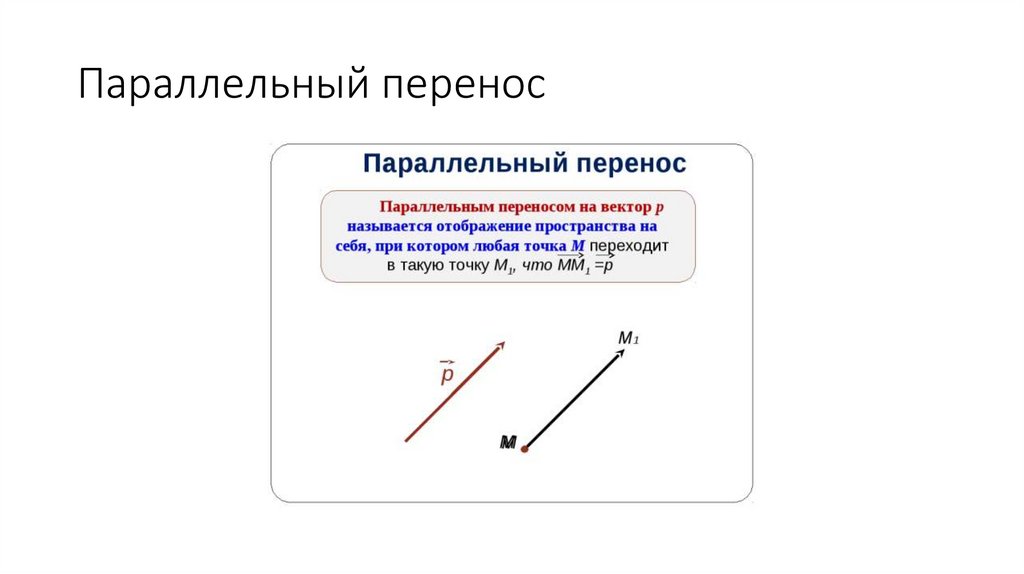 Параллельный перенос

Параллельный перенос

Параллельным переносом на вектор $p$ называется отображение пространства на себя, при котором любая точка $M$ переходит в такую точку $M_1$, что $\overrightarrow{MM_1} = \overrightarrow{p}$

$\overrightarrow{p}$

$M_1$

$M$